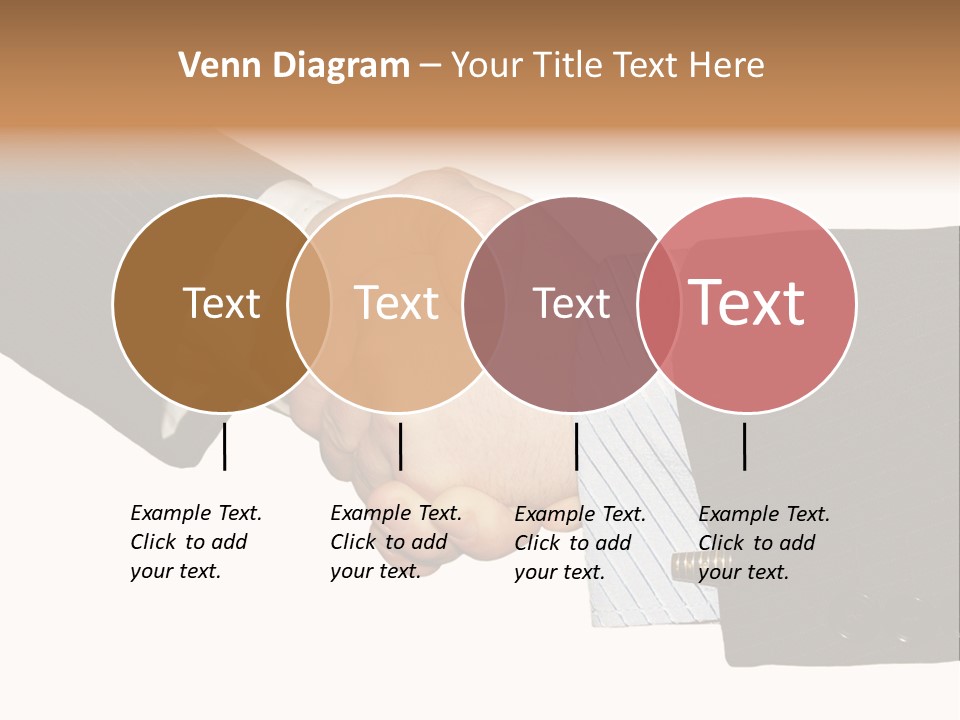 Venn Diagram – Your Title Text Here

Text

Text

Text

Text

Example Text. Click to add your text.

Example Text. Click to add your text.

Example Text. Click to add your text.

Example Text. Click to add your text.